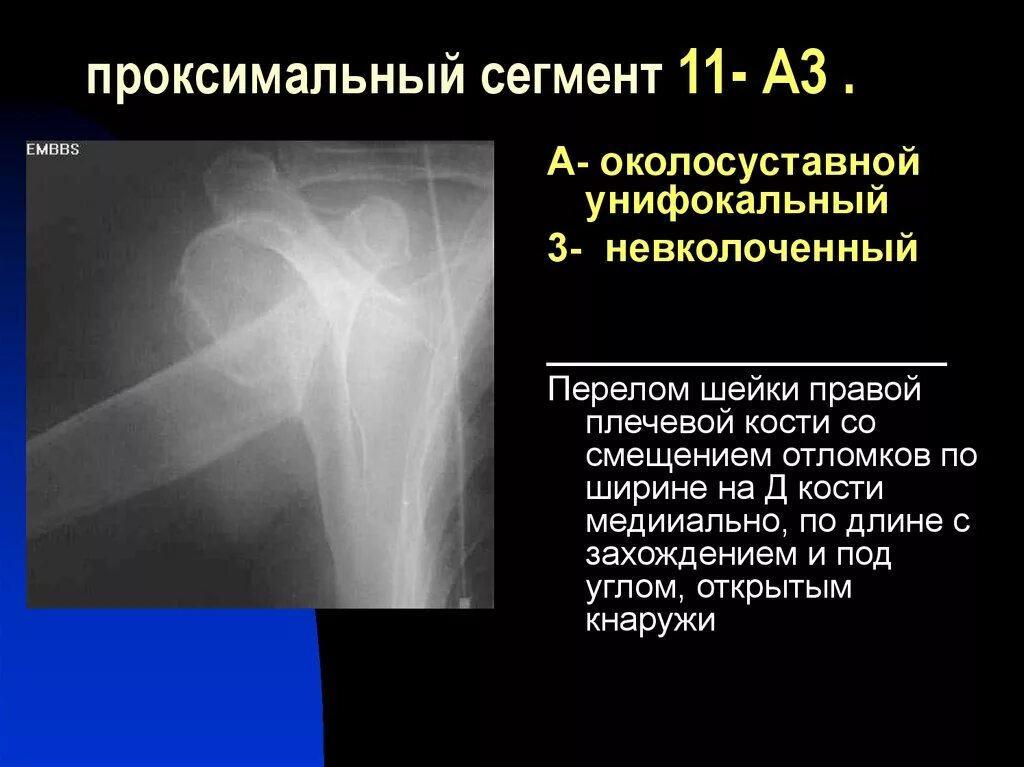 проксимальный сегмент 11- А3 .

EMBBS

А- околосуставной унифокальный

3- невколоченный

Перелом шейки правой плечевой кости со смещением отломков по ширине на Д кости медииально, по длине с захождением и под углом, открытым кнаружи